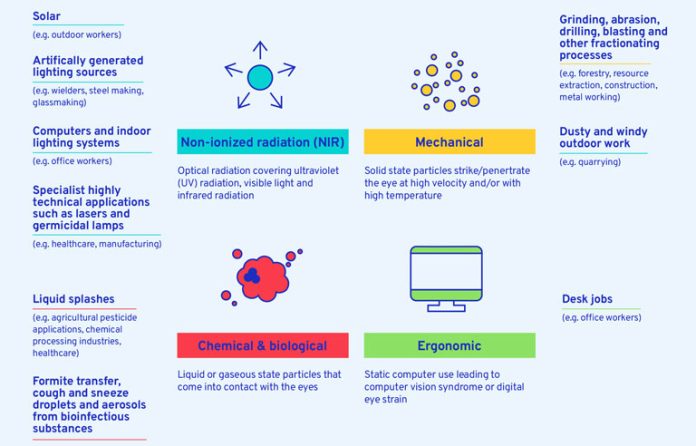 Solar
(e.g. outdoor workers)

Artifically generated lighting sources
(e.g. wielders, steel making, glassmaking)

Computers and indoor lighting systems
(e.g. office workers)

Specialist highly technical applications such as lasers and germicidal lamps
(e.g. healthcare, manufacturing)

Non-ionized radiation (NIR)
Optical radiation covering ultraviolet (UV) radiation, visible light and infrared radiation

Mechanical
Solid state particles strike/penertrate the eye at high velocity and/or with high temperature

Grinding, abrasion, drilling, blasting and other fractionating processes
(e.g. forestry, resource extraction, construction, metal working)

Dusty and windy outdoor work
(e.g. quarrying)

Liquid splashes
(e.g. agricultural pesticide applications, chemical processing industries, healthcare)

Formite transfer, cough and sneeze droplets and aerosols from bioinfectious substances

Chemical & biological
Liquid or gaseous state particles that come into contact with the eyes

Ergonomic
Static computer use leading to computer vision syndrome or digital eye strain

Desk jobs
(e.g. office workers)